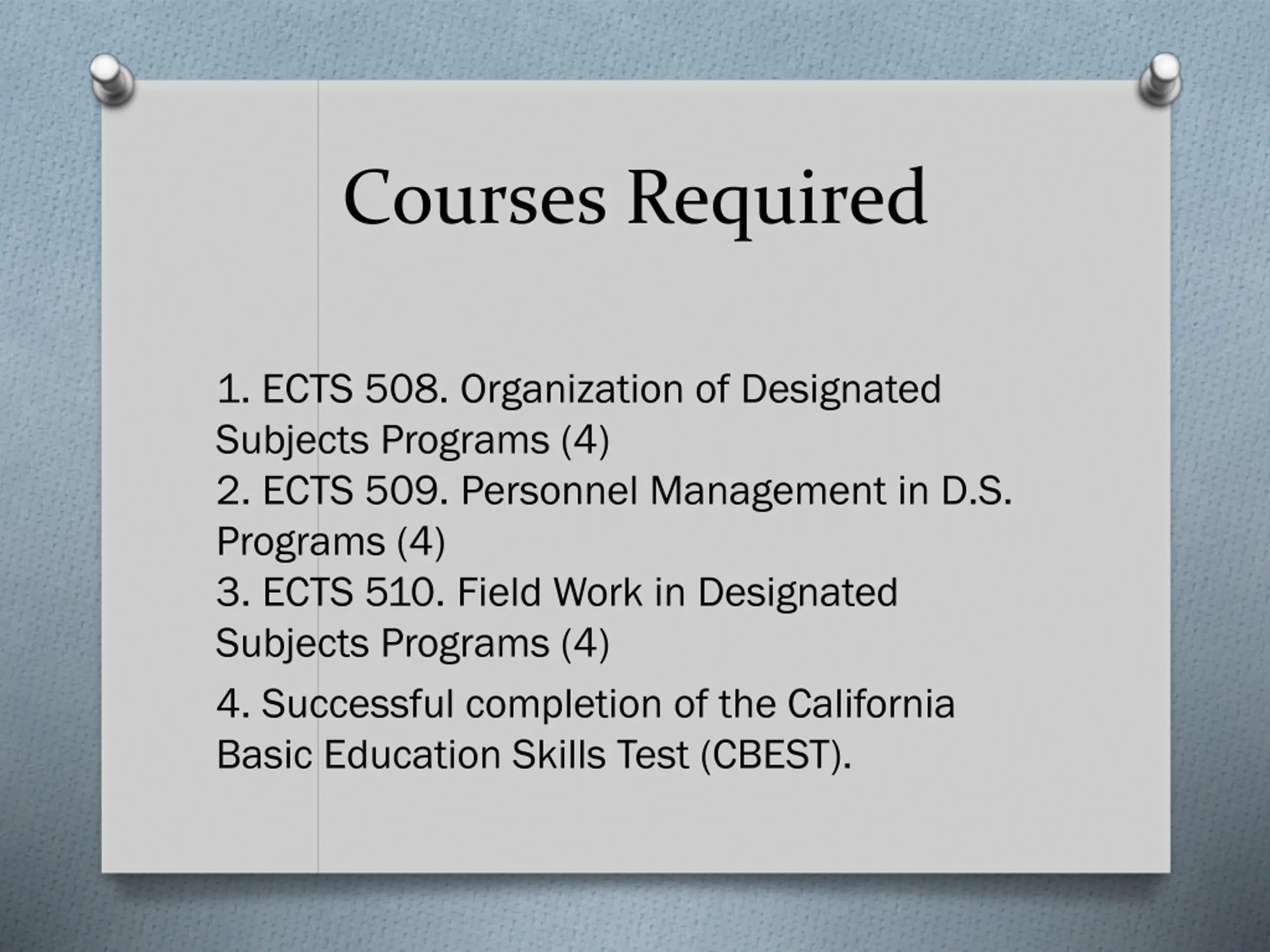 Courses Required

1. ECTS 508. Organization of Designated Subjects Programs (4)
2. ECTS 509. Personnel Management in D.S. Programs (4)
3. ECTS 510. Field Work in Designated Subjects Programs (4)

4. Successful completion of the California Basic Education Skills Test (CBEST).